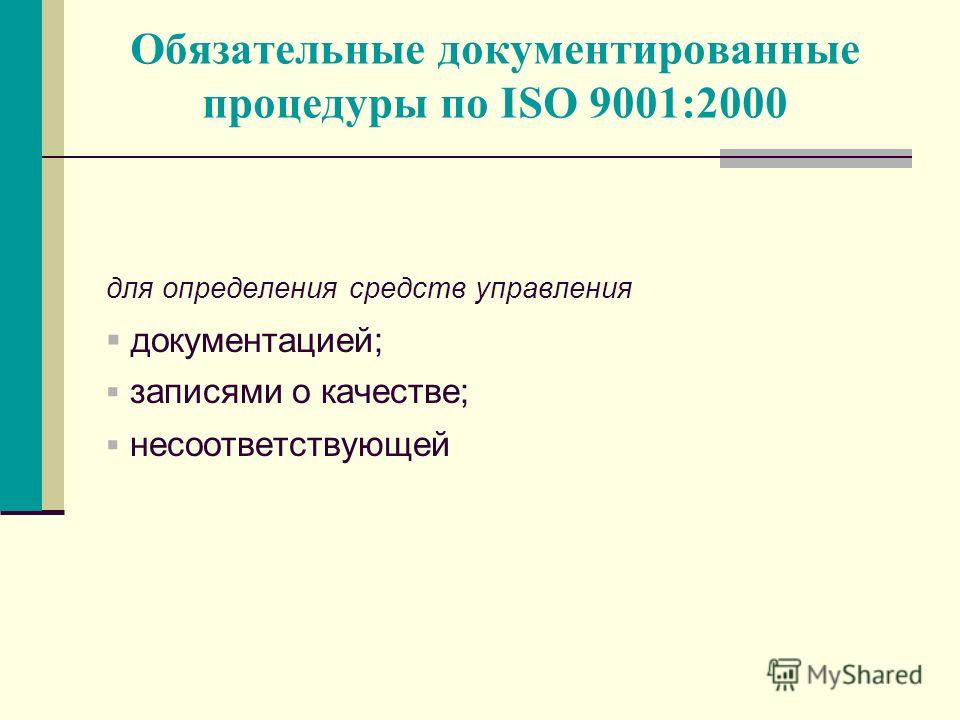 Обязательные документированные процедуры по ISO 9001:2000

для определения средств управления

▪ документацией;
▪ записями о качестве;
▪ несоответствующей

MyShared